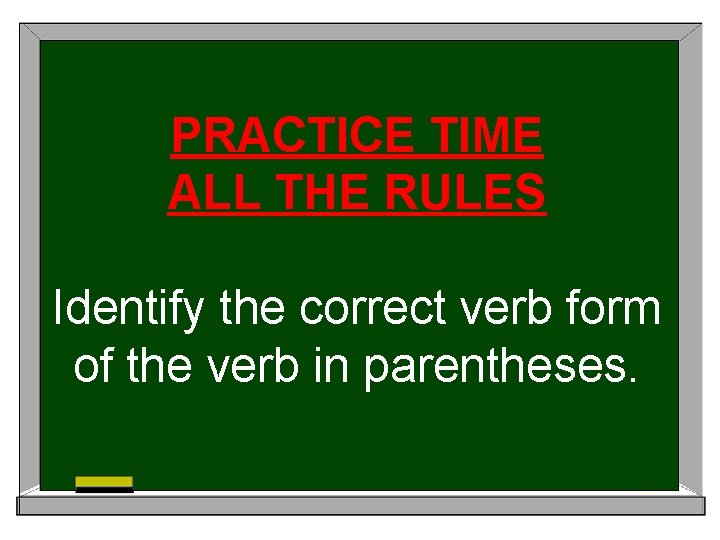 PRACTICE TIME
ALL THE RULES

Identify the correct verb form of the verb in parentheses.